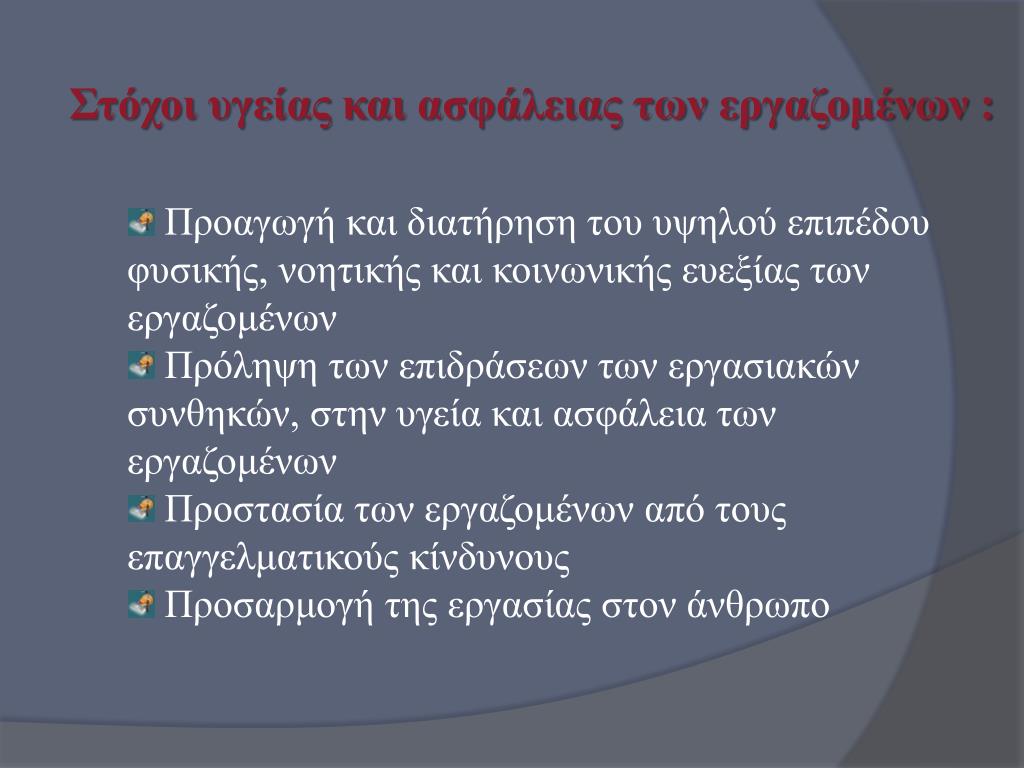 Στόχοι υγείας και ασφάλειας των εργαζομένων :

Προαγωγή και διατήρηση του υψηλού επιπέδου φυσικής, νοητικής και κοινωνικής ευεξίας των εργαζομένων

Πρόληψη των επιδράσεων των εργασιακών συνθηκών, στην υγεία και ασφάλεια των εργαζομένων

Προστασία των εργαζομένων από τους επαγγελματικούς κίνδυνους

Προσαρμογή της εργασίας στον άνθρωπο